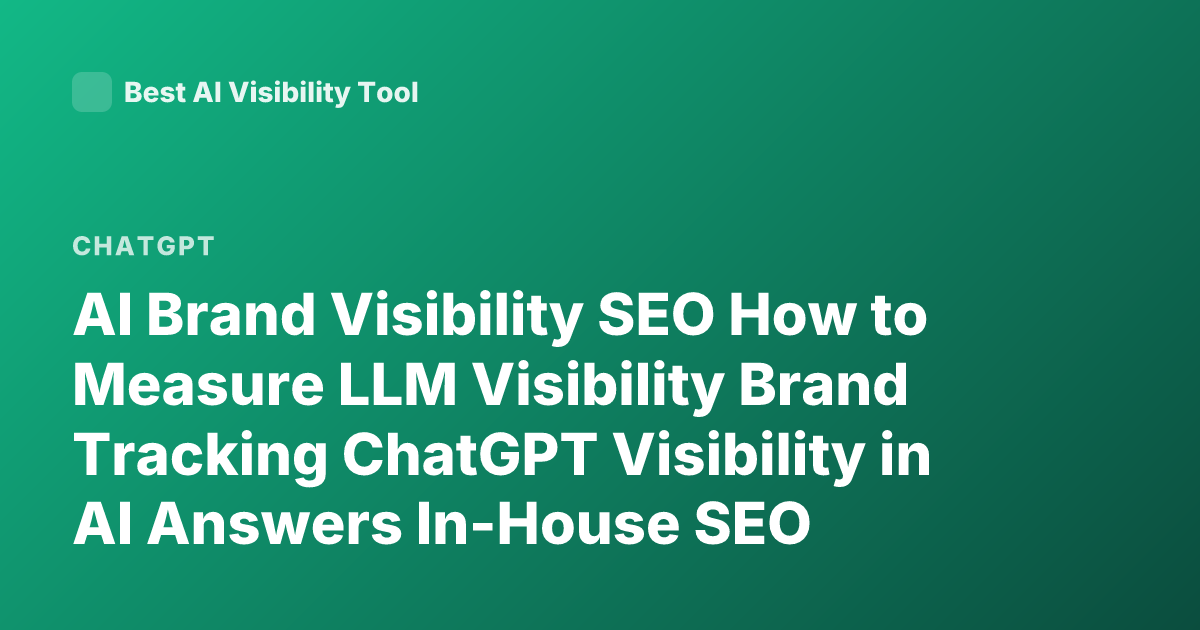 Best AI Visibility Tool

CHATGPT

AI Brand Visibility SEO How to Measure LLM Visibility Brand Tracking ChatGPT Visibility in AI Answers In-House SEO